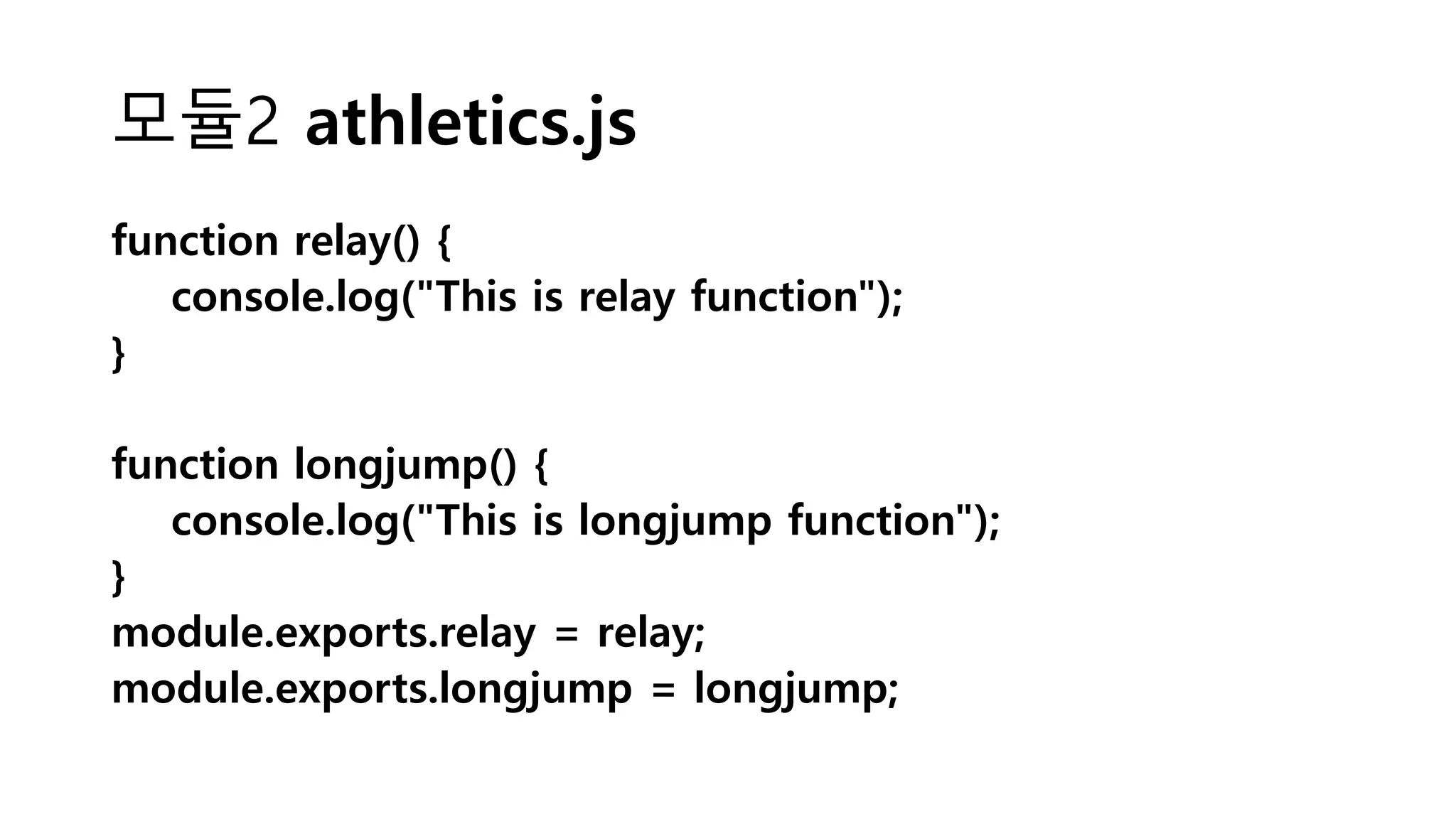 모듈2 athletics.js

function relay() {
    console.log("This is relay function");
}

function longjump() {
    console.log("This is longjump function");
}
module.exports.relay = relay;
module.exports.longjump = longjump;